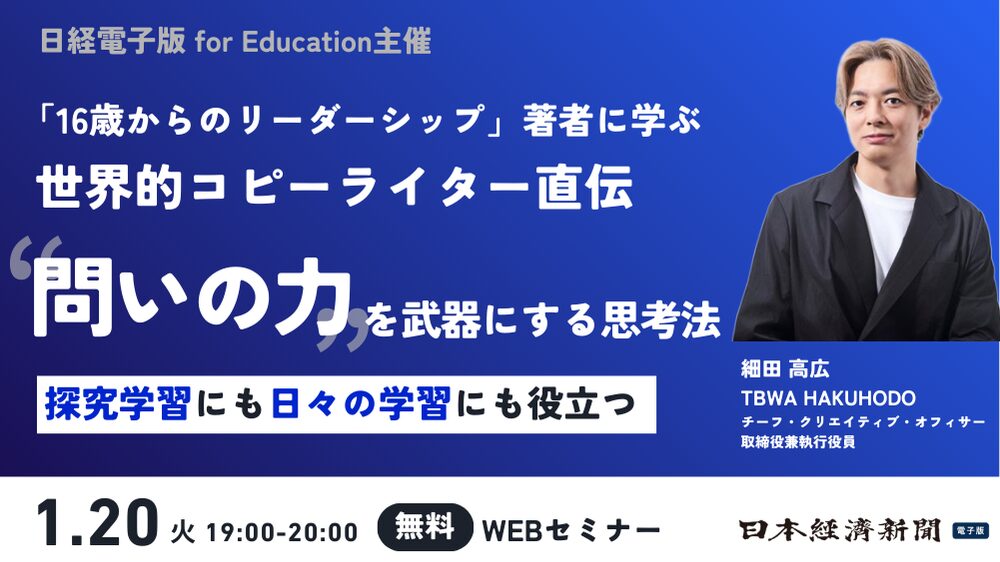 日経電子版 for Education主催

「16歳からのリーダーシップ」著者に学ぶ
世界的コピーライター直伝

“問いの力”を武器にする思考法

探究学習にも日々の学習にも役立つ

細田 高広
TBWA HAKUHODO
チーフ・クリエイティブ・オフィサー
取締役兼執行役員

1.20 火 19:00-20:00 無料 WEBセミナー

日本経済新聞 電子版